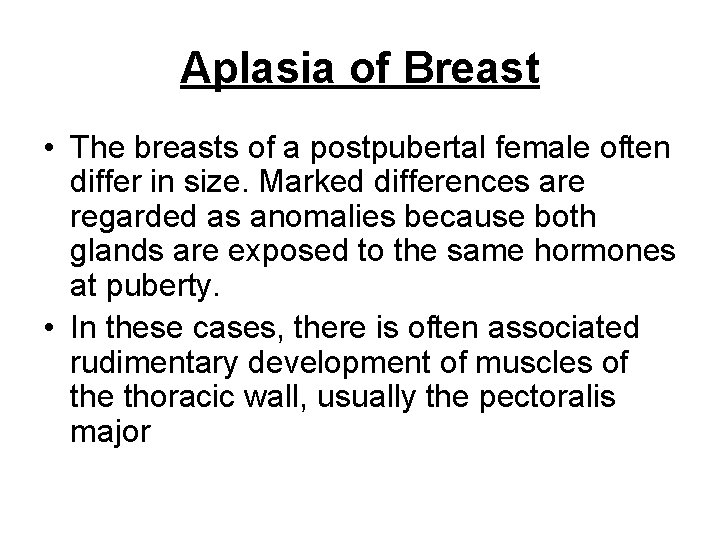 Aplasia of Breast

• The breasts of a postpubertal female often differ in size. Marked differences are regarded as anomalies because both glands are exposed to the same hormones at puberty.

• In these cases, there is often associated rudimentary development of muscles of the thoracic wall, usually the pectoralis major